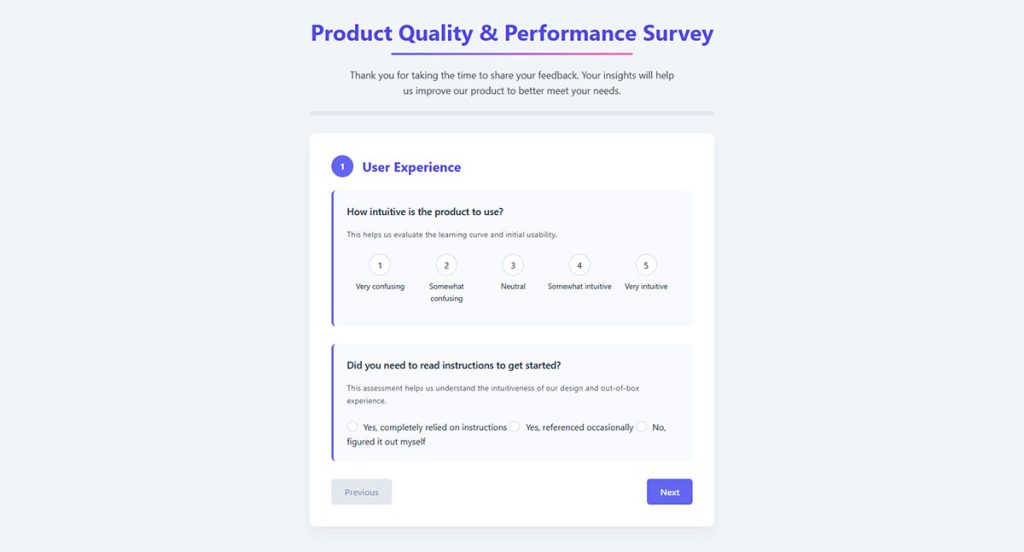 Product Quality & Performance Survey

Thank you for taking the time to share your feedback. Your insights will help us improve our product to better meet your needs.

1 User Experience

How intuitive is the product to use?

This helps us evaluate the learning curve and initial usability.

1 Very confusing
2 Somewhat confusing
3 Neutral
4 Somewhat intuitive
5 Very intuitive

Did you need to read instructions to get started?

This assessment helps us understand the intuitiveness of our design and out-of-box experience.

Yes, completely relied on instructions
Yes, referenced occasionally
No, figured it out myself

Previous

Next